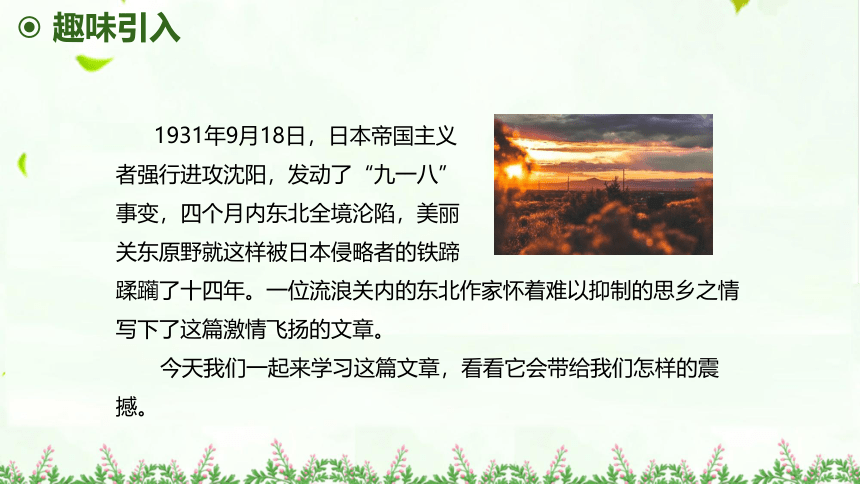 趣味引入

1931年9月18日，日本帝国主义者强行进攻沈阳，发动了“九一八”事变，四个月内东北全境沦陷，美丽关东原野就这样被日本侵略者的铁蹄蹂躏了十四年。一位流浪关内的东北作家怀着难以抑制的思乡之情写下了这篇激情飞扬的文章。

今天我们一起来学习这篇文章，看看它会带给我们怎样的震撼。